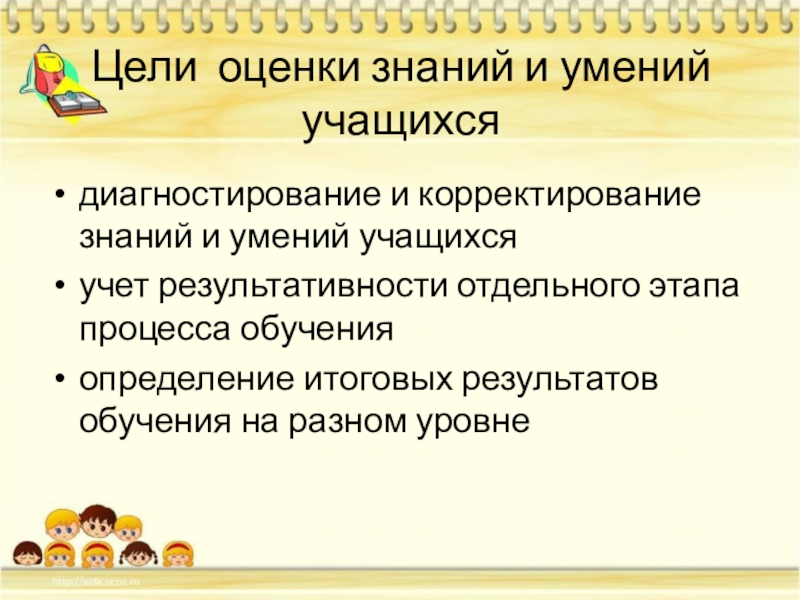 Цели оценки знаний и умений учащихся

• диагностирование и корректирование знаний и умений учащихся
• учет результативности отдельного этапа процесса обучения
• определение итоговых результатов обучения на разном уровне

http://aida.ucoz.ru